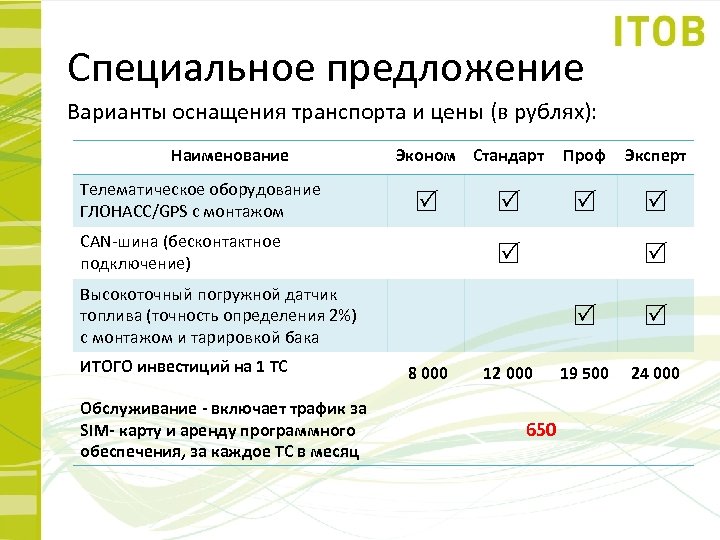 ITOB

Специальное предложение

Варианты оснащения транспорта и цены (в рублях):

| Наименование | Эконом | Стандарт | Проф | Эксперт |
|---|---|---|---|---|
| Телематическое оборудование ГЛОНАСС/GPS с монтажом | ☑ | ☑ | ☑ | ☑ |
| CAN-шина (бесконтактное подключение) | | ☑ | | ☑ |
| Высокоточный погружной датчик топлива (точность определения 2%) с монтажом и тарировкой бака | | | ☑ | ☑ |
| ИТОГО инвестиций на 1 ТС | 8 000 | 12 000 | 19 500 | 24 000 |
| Обслуживание - включает трафик за SIM- карту и аренду программного обеспечения, за каждое ТС в месяц | 650 | | | |